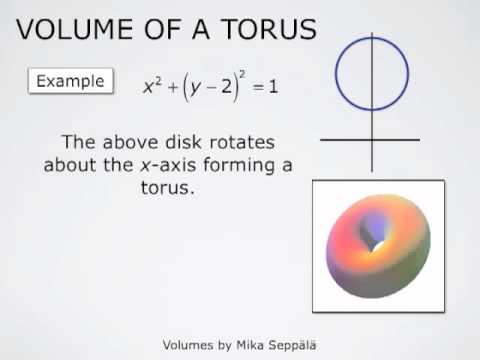 VOLUME OF A TORUS

Example $x^2 + (y-2)^2 = 1$

The above disk rotates about the $x$-axis forming a torus.

Volumes by Mika Seppälä